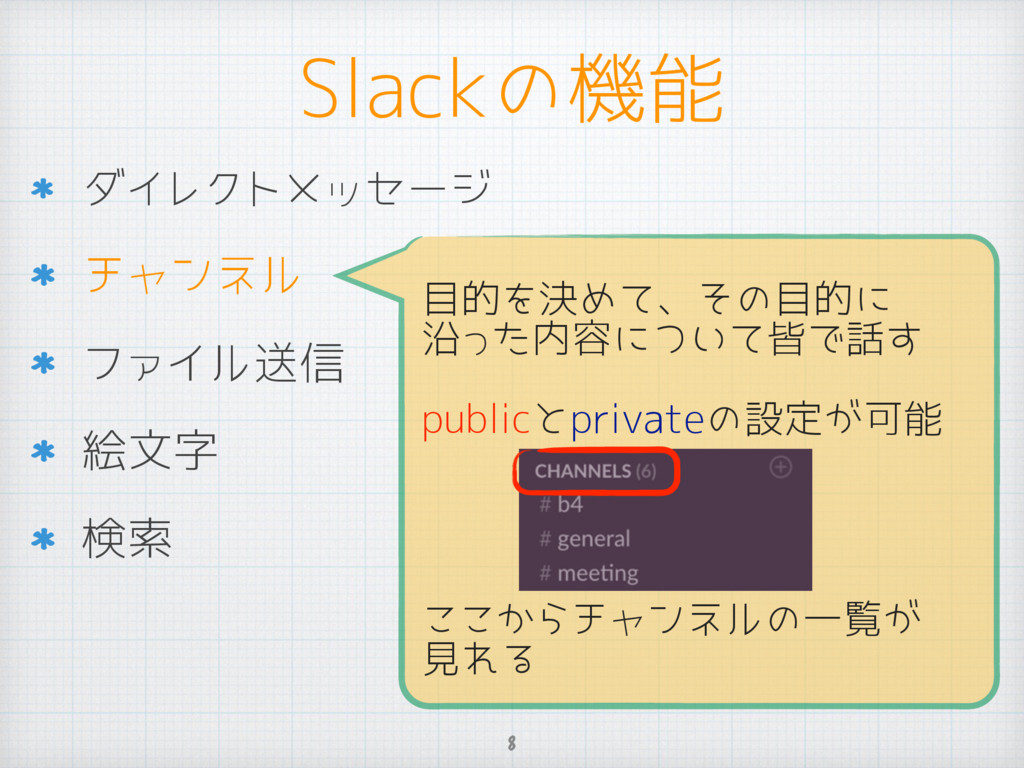 Slackの機能

* ダイレクトメッセージ
* チャンネル
* ファイル送信
* 絵文字
* 検索

目的を決めて、その目的に沿った内容について皆で話す

publicとprivateの設定が可能

CHANNELS (6)
# b4
# general
# meeting

ここからチャンネルの一覧が見れる

8